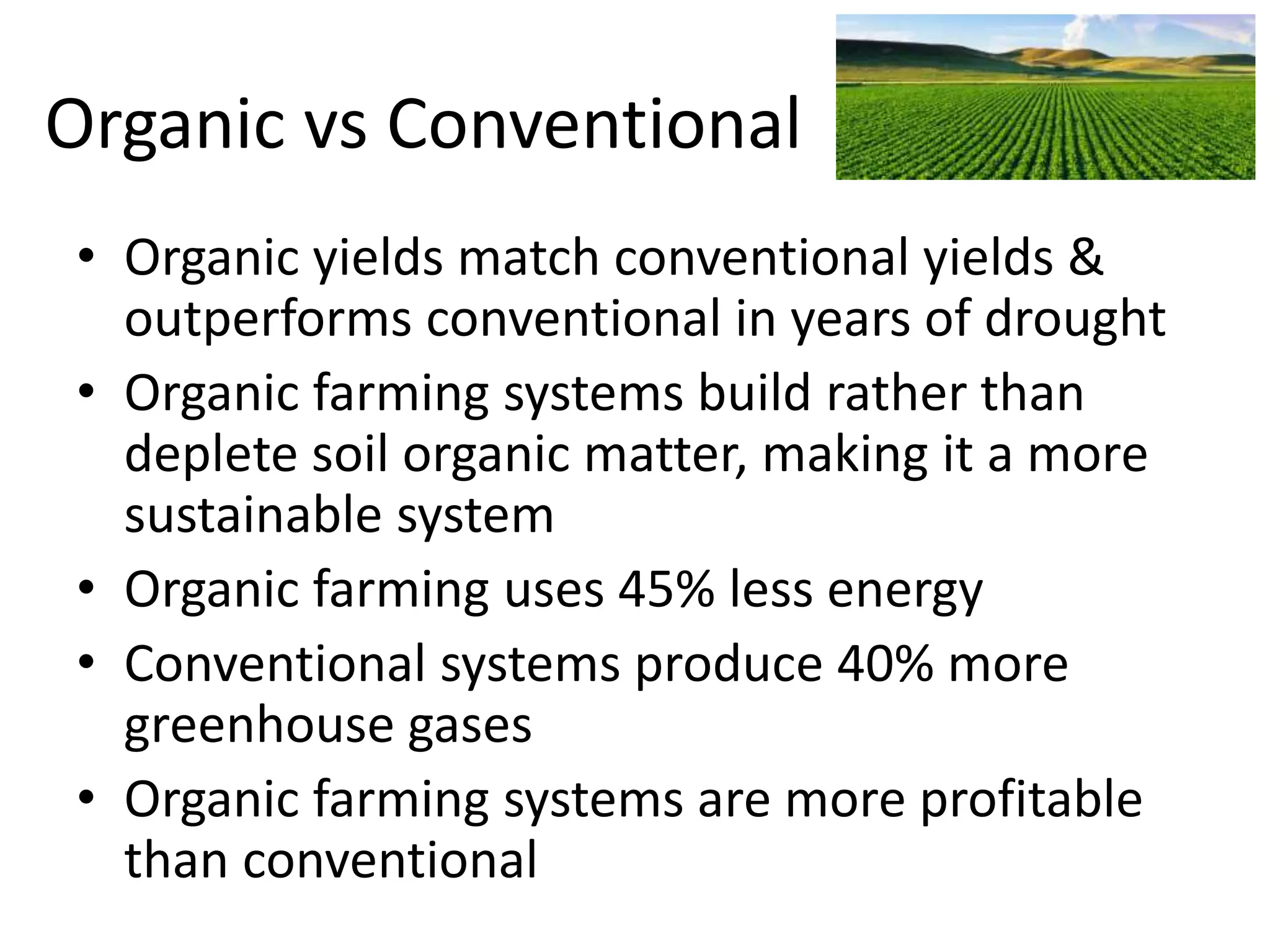 Organic vs Conventional

• Organic yields match conventional yields & outperforms conventional in years of drought
• Organic farming systems build rather than deplete soil organic matter, making it a more sustainable system
• Organic farming uses 45% less energy
• Conventional systems produce 40% more greenhouse gases
• Organic farming systems are more profitable than conventional